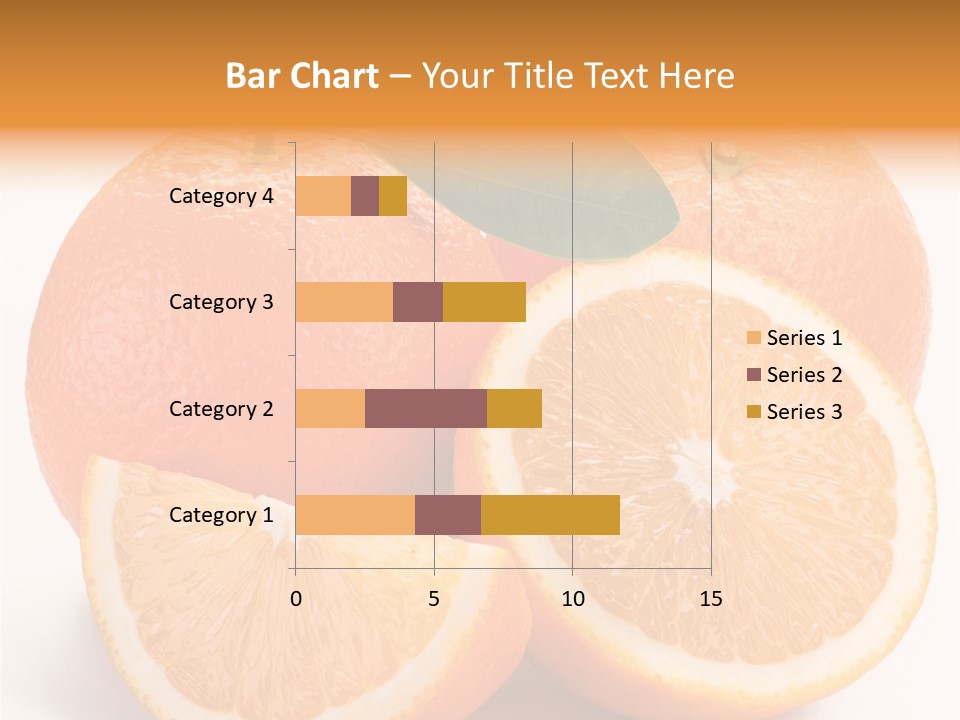 Bar Chart – Your Title Text Here

Category 4
Category 3
Category 2
Category 1

0
5
10
15

Series 1
Series 2
Series 3